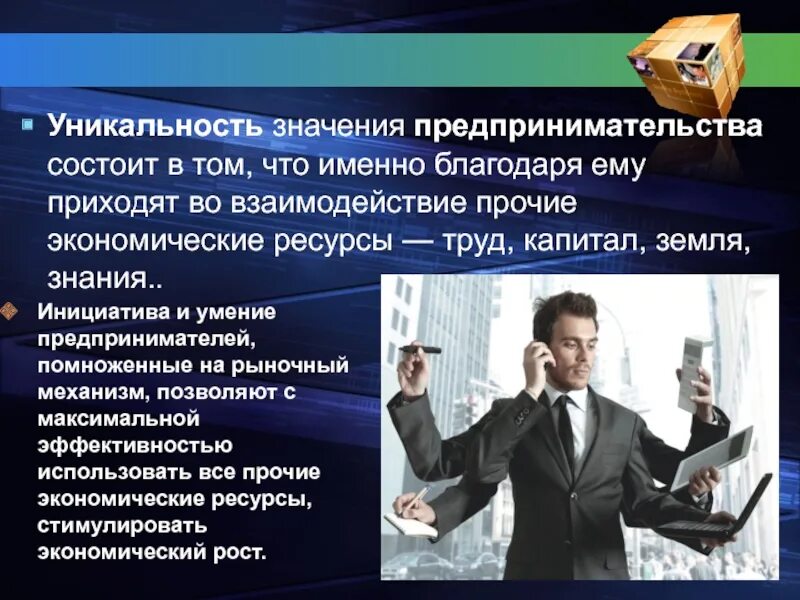 Уникальность значения предпринимательства состоит в том, что именно благодаря ему приходят во взаимодействие прочие экономические ресурсы — труд, капитал, земля, знания..

Инициатива и умение предпринимателей, помноженные на рыночный механизм, позволяют с максимальной эффективностью использовать все прочие экономические ресурсы, стимулировать экономический рост.